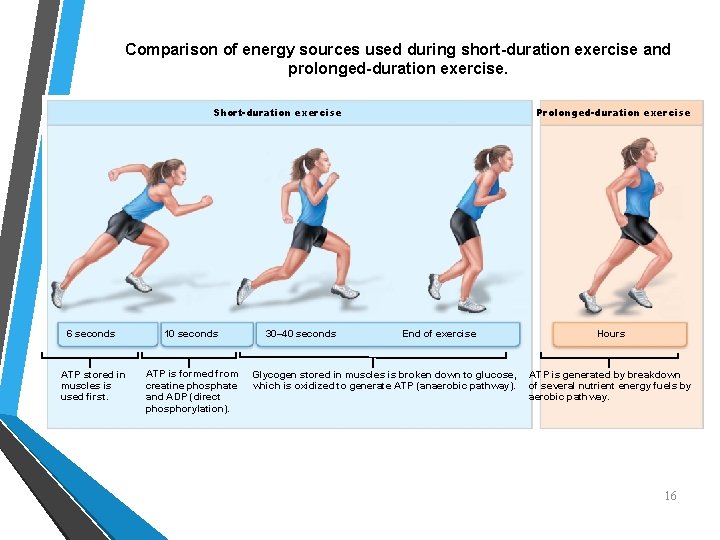 Comparison of energy sources used during short-duration exercise and prolonged-duration exercise.

Short-duration exercise

Prolonged-duration exercise

6 seconds

10 seconds

30–40 seconds

End of exercise

Hours

ATP stored in muscles is used first.

ATP is formed from creatine phosphate and ADP (direct phosphorylation).

Glycogen stored in muscles is broken down to glucose, which is oxidized to generate ATP (anaerobic pathway).

ATP is generated by breakdown of several nutrient energy fuels by aerobic pathway.

16